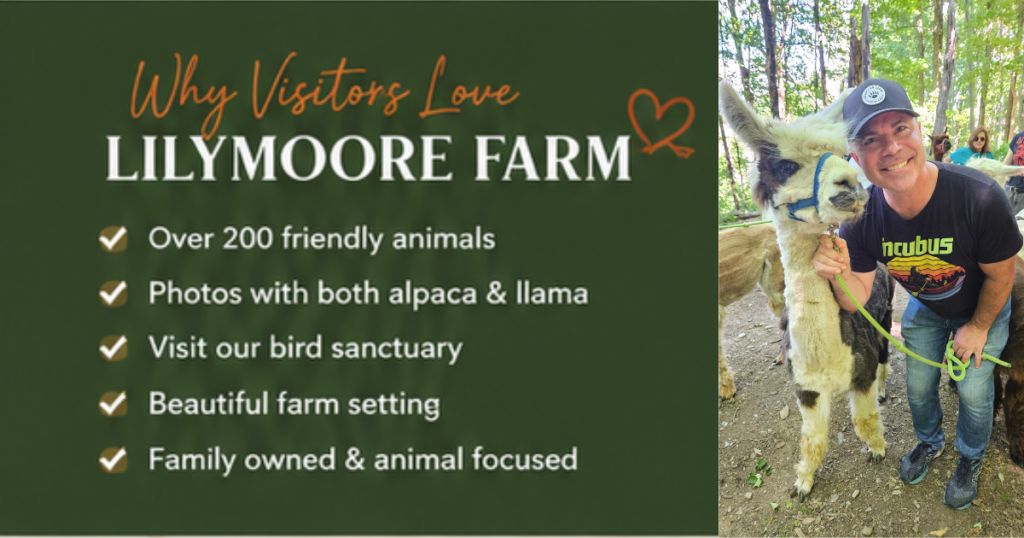 Why Visitors Love
LILYMOORE FARM

Over 200 friendly animals
Photos with both alpaca & llama
Visit our bird sanctuary
Beautiful farm setting
Family owned & animal focused

incubus